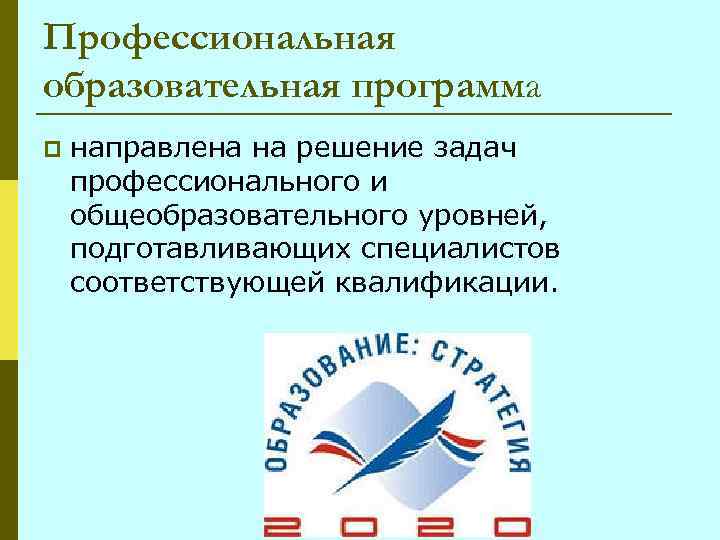 Профессиональная образовательная программа

направлена на решение задач профессионального и общеобразовательного уровней, подготавливающих специалистов соответствующей квалификации.

ОБРАЗОВАНИЕ: СТРАТЕГИЯ

2020